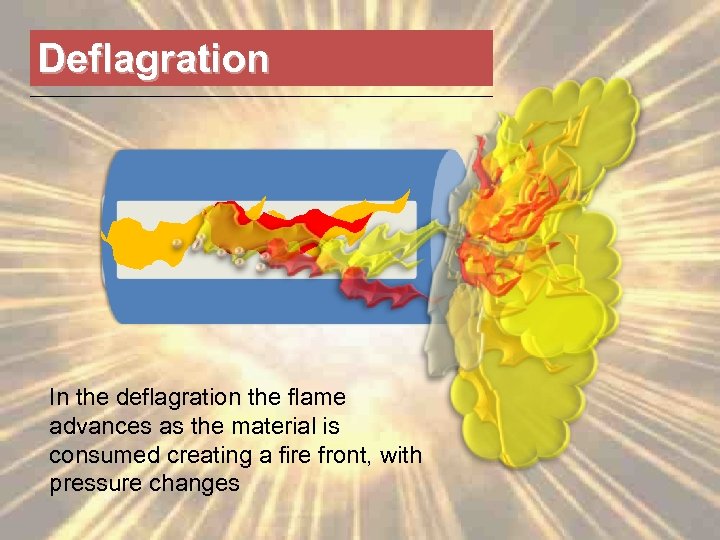 Deflagration

In the deflagration the flame advances as the material is consumed creating a fire front, with pressure changes